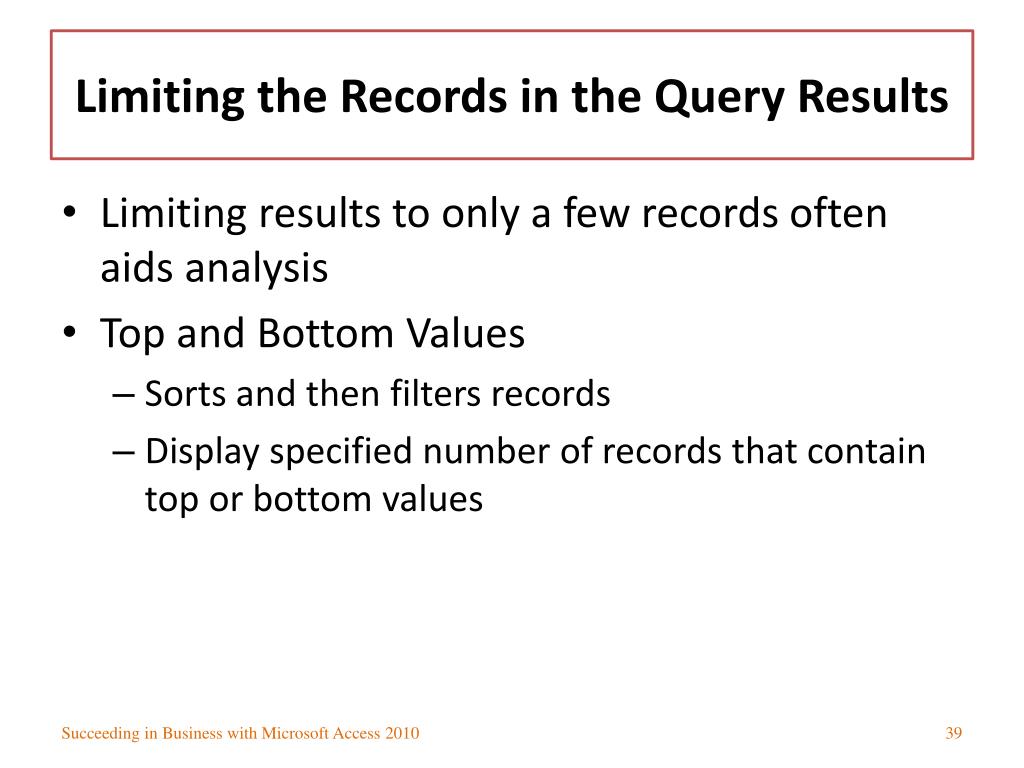 Limiting the Records in the Query Results

• Limiting results to only a few records often aids analysis
• Top and Bottom Values
– Sorts and then filters records
– Display specified number of records that contain top or bottom values

Succeeding in Business with Microsoft Access 2010

39